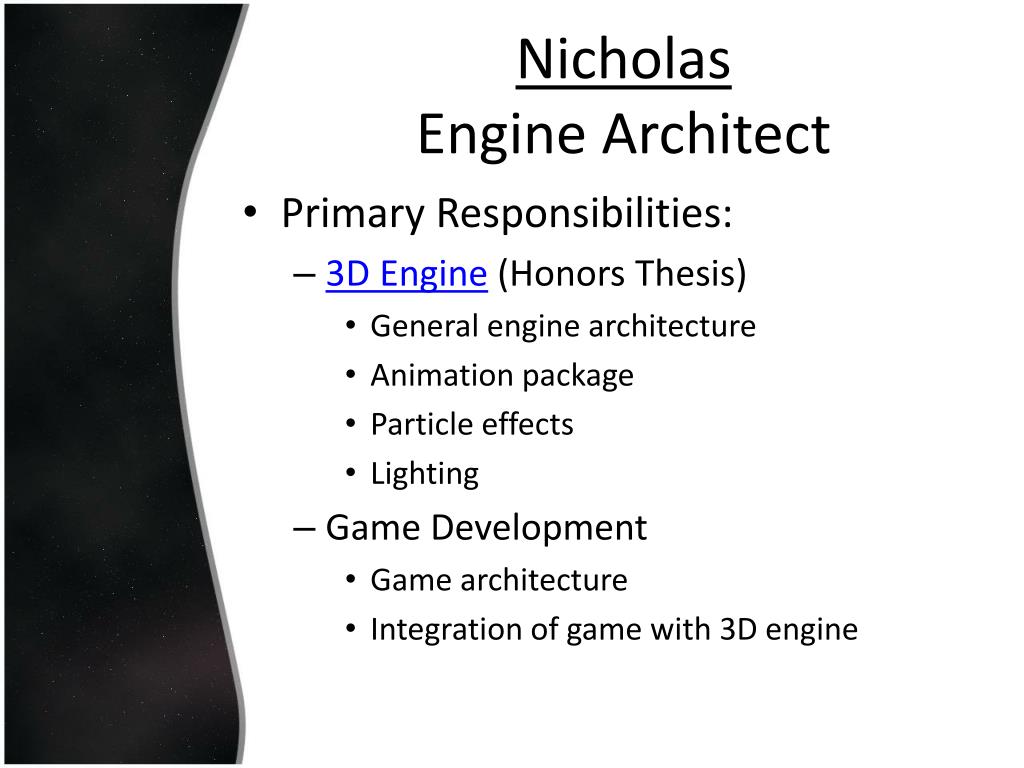 Nicholas
Engine Architect

• Primary Responsibilities:
– 3D Engine (Honors Thesis)
• General engine architecture
• Animation package
• Particle effects
• Lighting
– Game Development
• Game architecture
• Integration of game with 3D engine